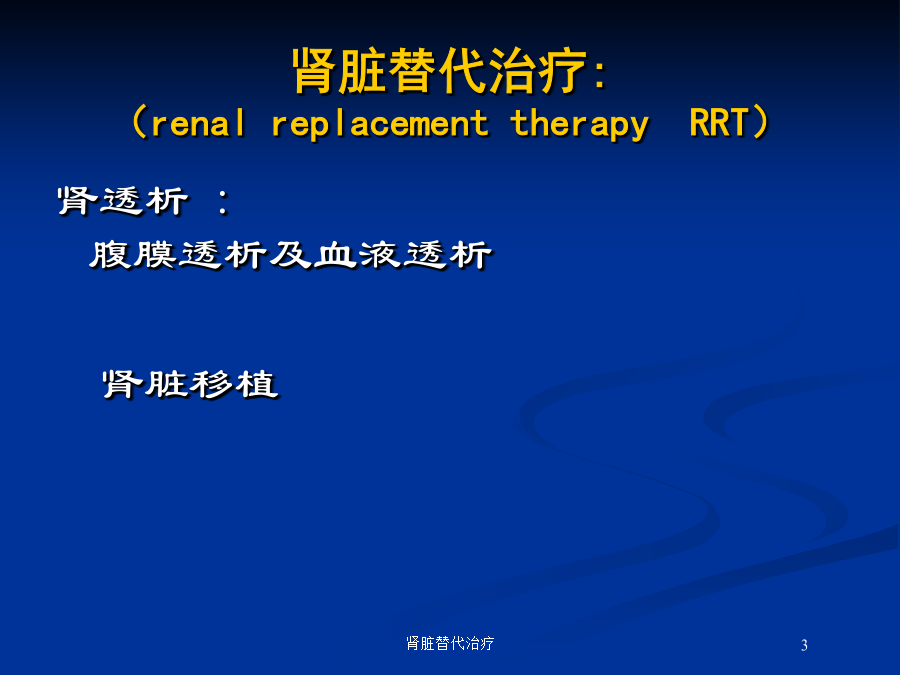 肾脏替代治疗:
（renal replacement therapy RRT）

肾透析 ：

腹膜透析及血液透析

肾脏移植

肾脏替代治疗

3